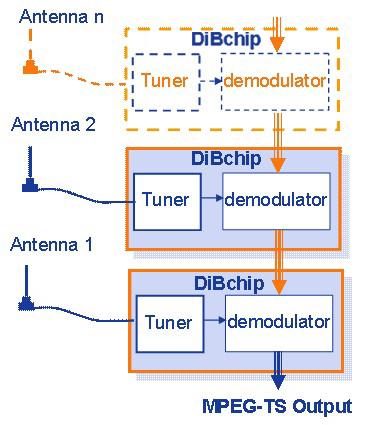 Antenna n

DiBchip

Tuner

demodulator

Antenna 2

DiBchip

Tuner

demodulator

Antenna 1

DiBchip

Tuner

demodulator

MPEG-TS Output